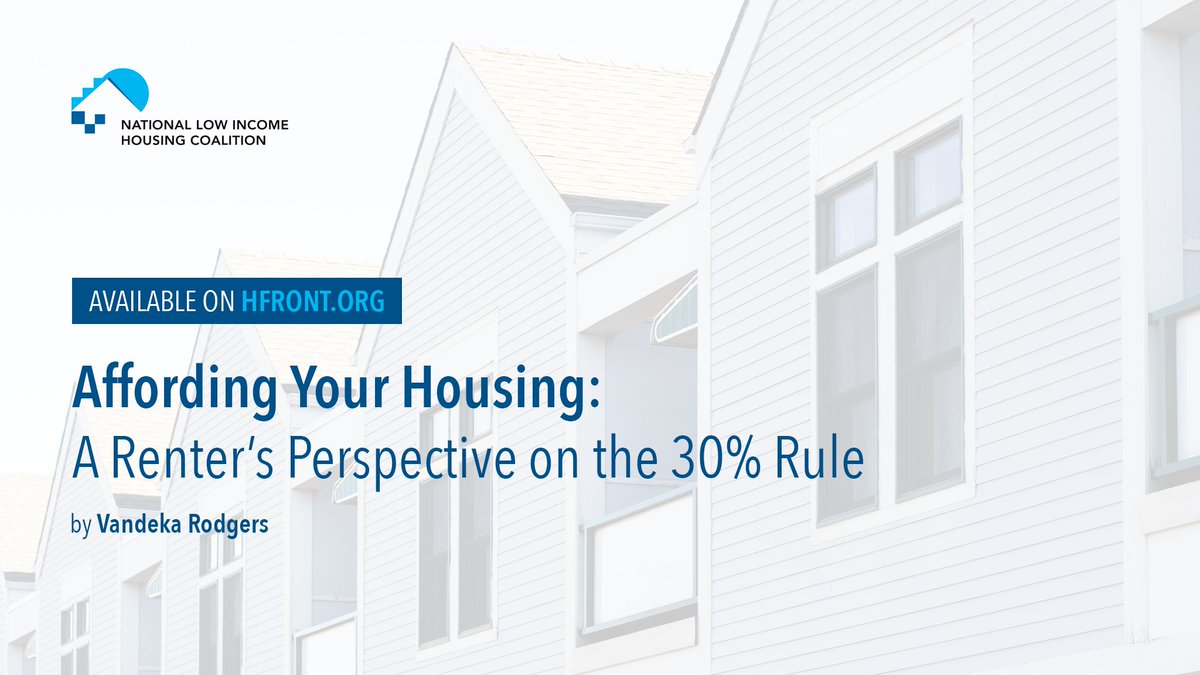 NATIONAL LOW INCOME HOUSING COALITION

AVAILABLE ON HFRONT.ORG

Affording Your Housing:
A Renter's Perspective on the 30% Rule

by Vandeka Rodgers